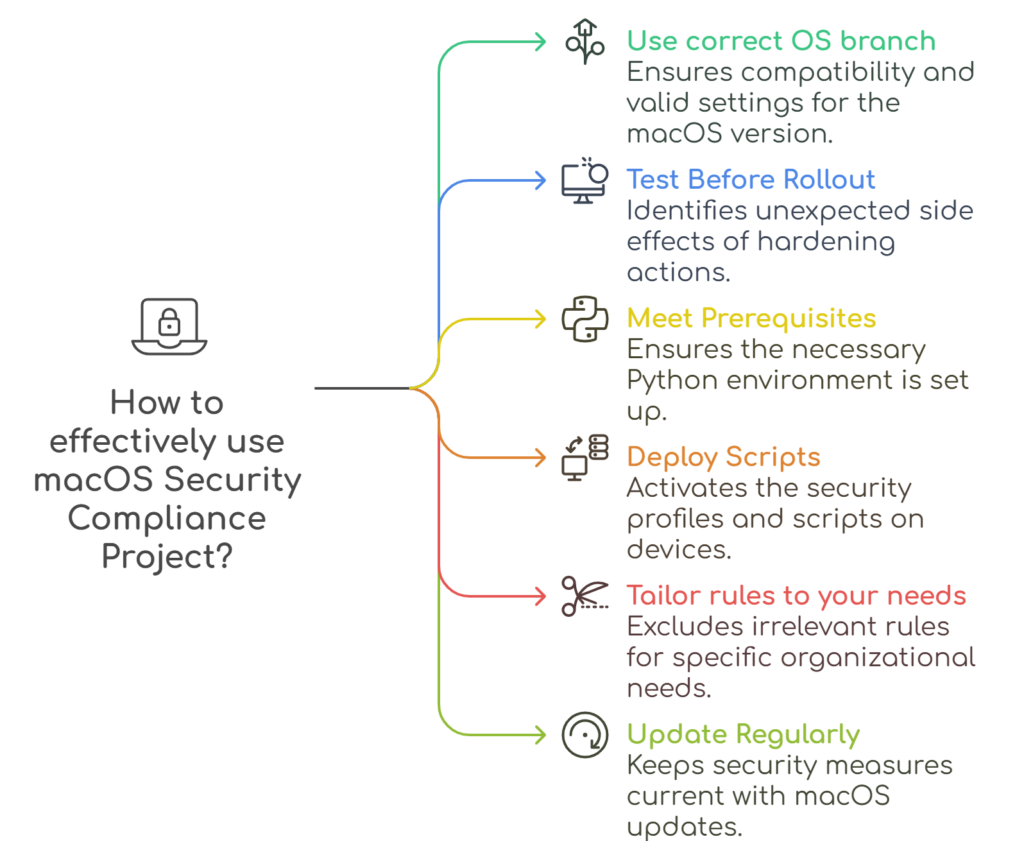 How to effectively use macOS Security Compliance Project?

Use correct OS branch
Ensures compatibility and valid settings for the macOS version.

Test Before Rollout
Identifies unexpected side effects of hardening actions.

Meet Prerequisites
Ensures the necessary Python environment is set up.

Deploy Scripts
Activates the security profiles and scripts on devices.

Tailor rules to your needs
Excludes irrelevant rules for specific organizational needs.

Update Regularly
Keeps security measures current with macOS updates.